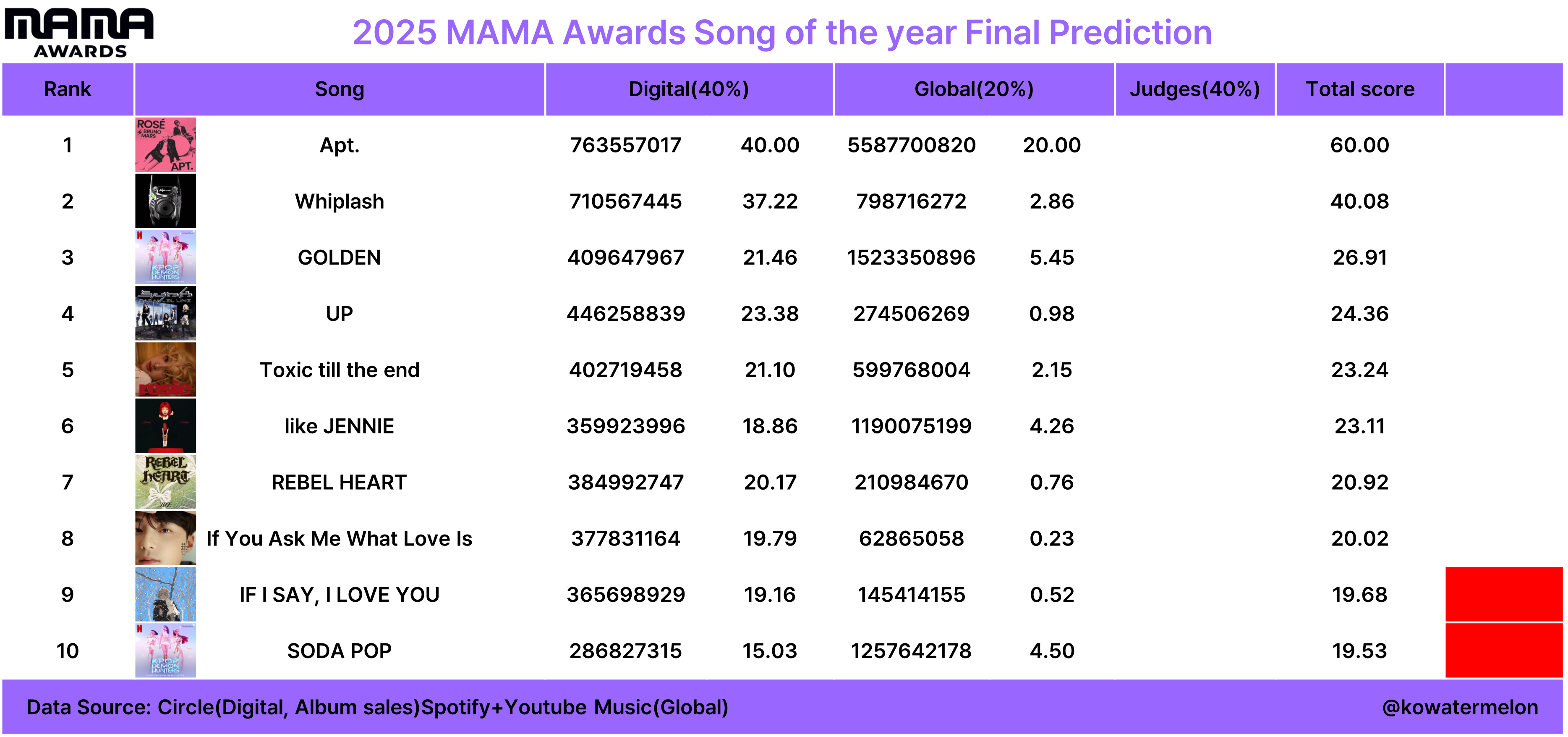 MAMA AWARDS

2025 MAMA Awards Song of the year Final Prediction

| Rank | Song | Digital(40%) | | Global(20%) | | Judges(40%) | Total score | |
|---|---|---|---|---|---|---|---|---|
| 1 | Apt. | 763557017 | 40.00 | 5587700820 | 20.00 | | 60.00 | |
| 2 | Whiplash | 710567445 | 37.22 | 798716272 | 2.86 | | 40.08 | |
| 3 | GOLDEN | 409647967 | 21.46 | 1523350896 | 5.45 | | 26.91 | |
| 4 | UP | 446258839 | 23.38 | 274506269 | 0.98 | | 24.36 | |
| 5 | Toxic till the end | 402719458 | 21.10 | 599768004 | 2.15 | | 23.24 | |
| 6 | like JENNIE | 359923996 | 18.86 | 1190075199 | 4.26 | | 23.11 | |
| 7 | REBEL HEART | 384992747 | 20.17 | 210984670 | 0.76 | | 20.92 | |
| 8 | If You Ask Me What Love Is | 377831164 | 19.79 | 62865058 | 0.23 | | 20.02 | |
| 9 | IF I SAY, I LOVE YOU | 365698929 | 19.16 | 145414155 | 0.52 | | 19.68 | |
| 10 | SODA POP | 286827315 | 15.03 | 1257642178 | 4.50 | | 19.53 | |

Data Source: Circle(Digital, Album sales)Spotify+Youtube Music(Global) @kowatermelon